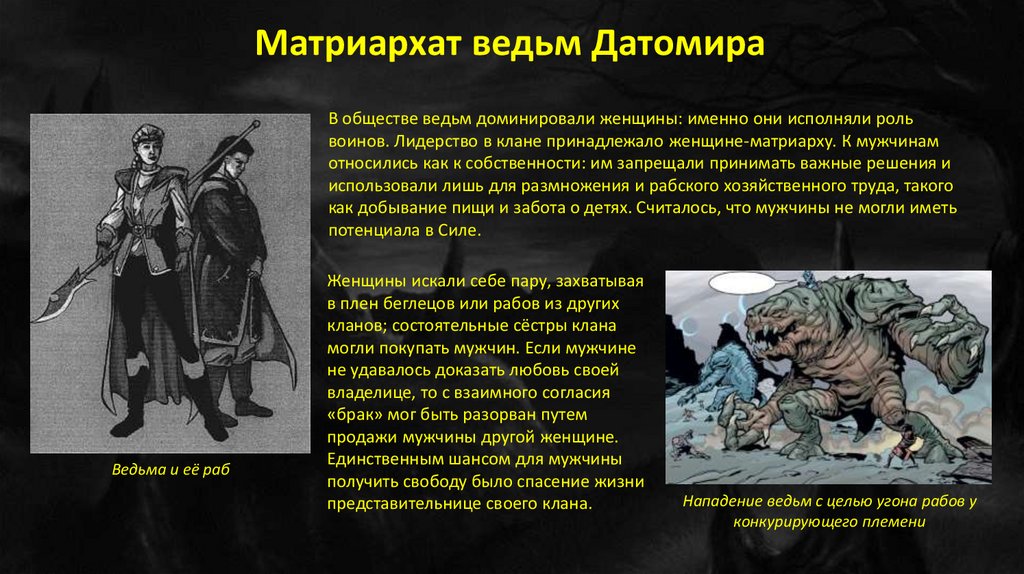 Матриархат ведьм Датомира

В обществе ведьм доминировали женщины: именно они исполняли роль воинов. Лидерство в клане принадлежало женщине-матриарху. К мужчинам относились как к собственности: им запрещали принимать важные решения и использовали лишь для размножения и рабского хозяйственного труда, такого как добывание пищи и забота о детях. Считалось, что мужчины не могли иметь потенциала в Силе.

Женщины искали себе пару, захватывая в плен беглецов или рабов из других кланов; состоятельные сёстры клана могли покупать мужчин. Если мужчине не удавалось доказать любовь своей владелице, то с взаимного согласия «брак» мог быть разорван путем продажи мужчины другой женщине. Единственным шансом для мужчины получить свободу было спасение жизни представительнице своего клана.

Ведьма и её раб

Нападение ведьм с целью угона рабов у конкурирующего племени